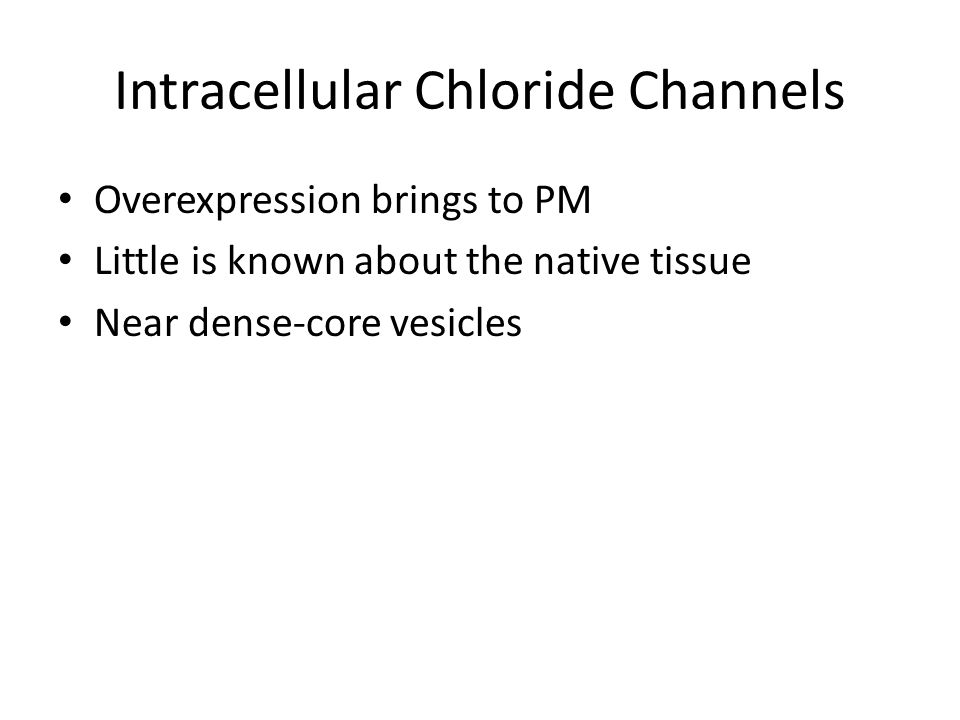 Intracellular Chloride Channels

• Overexpression brings to PM
• Little is known about the native tissue
• Near dense-core vesicles